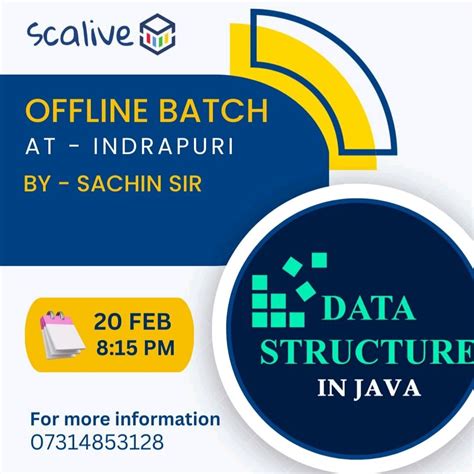 scalive

OFFLINE BATCH
AT - INDRAPURI
BY - SACHIN SIR

20 FEB
8:15 PM

DATA
STRUCTURE
IN JAVA

For more information
07314853128